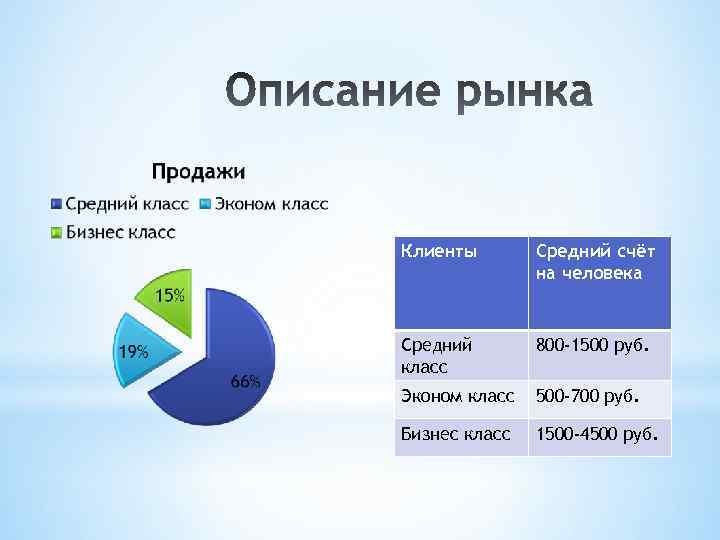 Описание рынка

Продажи

Средний класс Эконом класс Бизнес класс

15%

19%

66%

| Клиенты | Средний счёт на человека |
|---|---|
| Средний класс | 800-1500 руб. |
| Эконом класс | 500-700 руб. |
| Бизнес класс | 1500-4500 руб. |